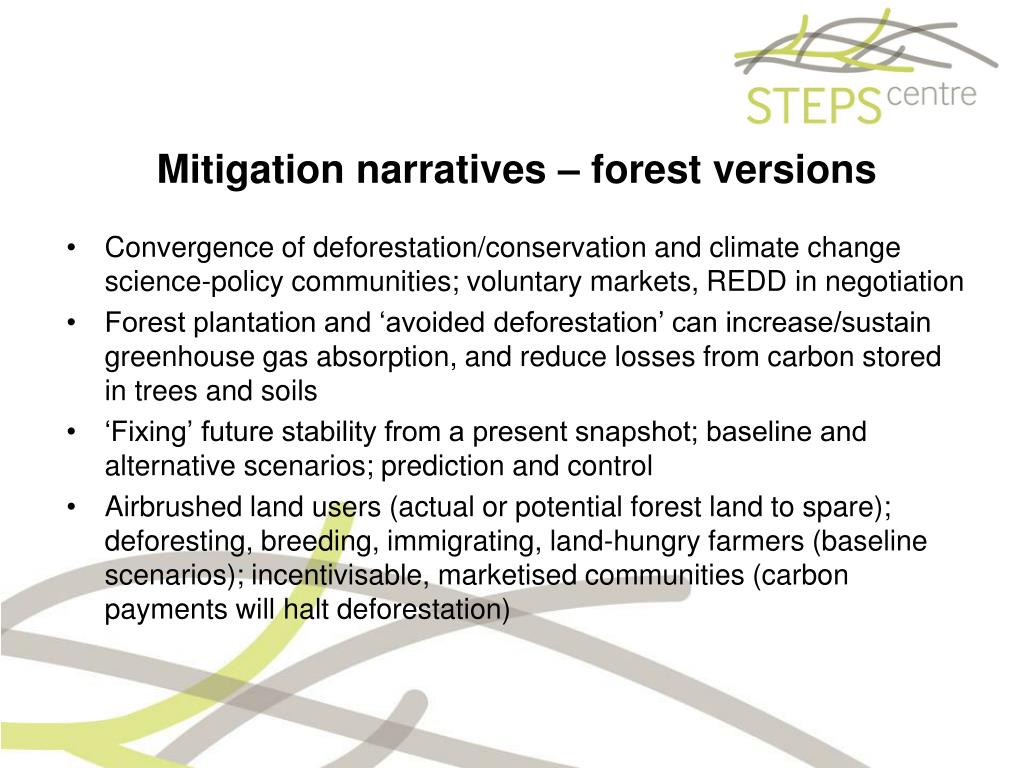 STEPS centre

Mitigation narratives – forest versions

• Convergence of deforestation/conservation and climate change science-policy communities; voluntary markets, REDD in negotiation
• Forest plantation and ‘avoided deforestation’ can increase/sustain greenhouse gas absorption, and reduce losses from carbon stored in trees and soils
• ‘Fixing’ future stability from a present snapshot; baseline and alternative scenarios; prediction and control
• Airbrushed land users (actual or potential forest land to spare); deforesting, breeding, immigrating, land-hungry farmers (baseline scenarios); incentivisable, marketised communities (carbon payments will halt deforestation)